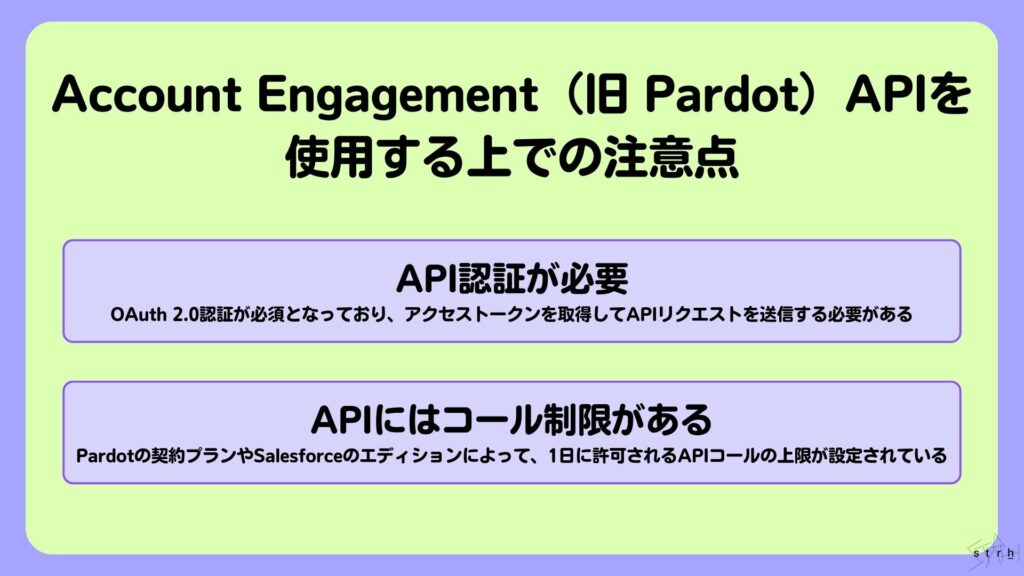 Account Engagement（旧 Pardot）APIを使用する上での注意点

API認証が必要
OAuth 2.0認証が必須となっており、アクセストークンを取得してAPIリクエストを送信する必要がある

APIにはコール制限がある
Pardotの契約プランやSalesforceのエディションによって、1日に許可されるAPIコールの上限が設定されている

strh